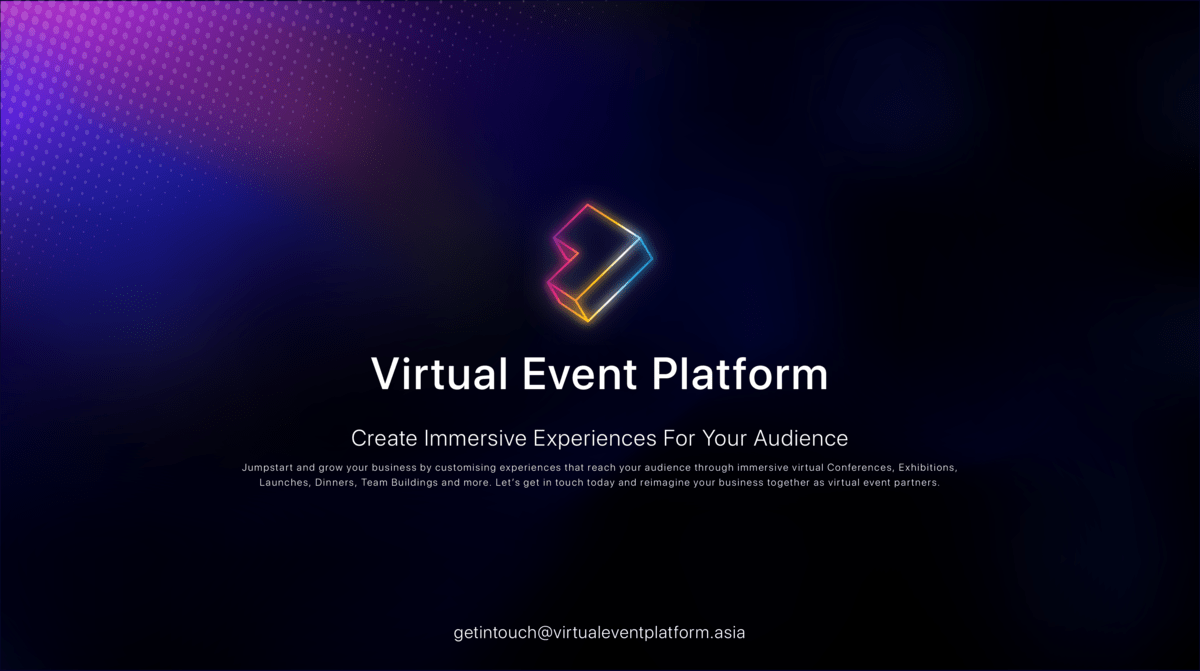 Virtual Event Platform

Create Immersive Experiences For Your Audience

Jumpstart and grow your business by customising experiences that reach your audience through immersive virtual Conferences, Exhibitions, Launches, Dinners, Team Buildings and more. Let's get in touch today and reimagine your business together as virtual event partners.

getintouch@virtualeventplatform.asia